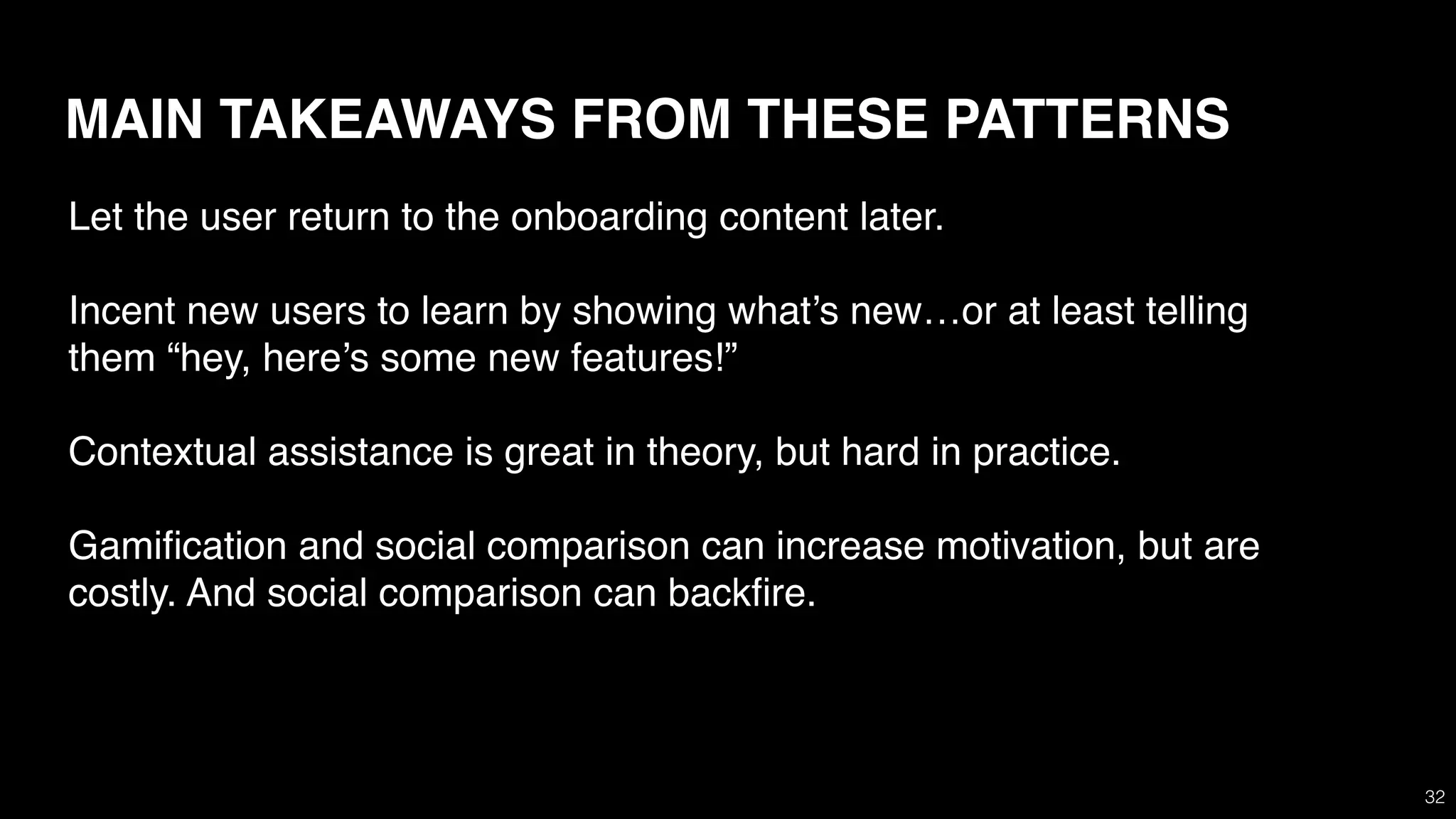 MAIN TAKEAWAYS FROM THESE PATTERNS

Let the user return to the onboarding content later.

Incent new users to learn by showing what’s new…or at least telling them “hey, here’s some new features!”

Contextual assistance is great in theory, but hard in practice.

Gamification and social comparison can increase motivation, but are costly. And social comparison can backfire.

32